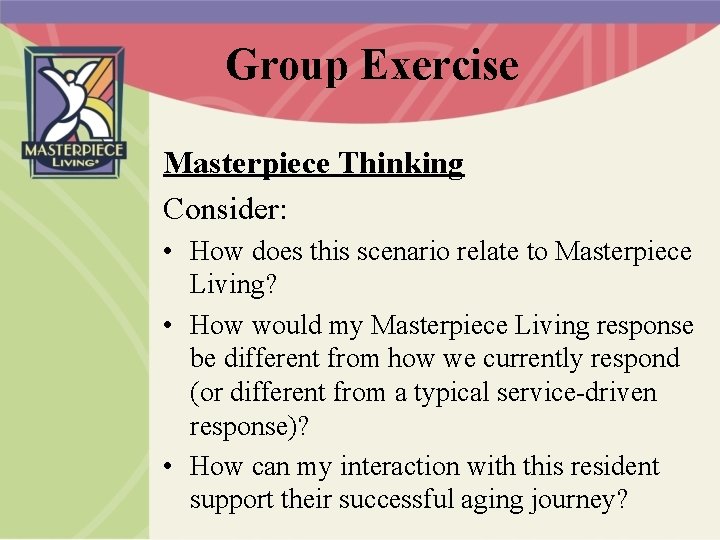 MASTERPIECE LIVING

Group Exercise

Masterpiece Thinking

Consider:

• How does this scenario relate to Masterpiece Living?

• How would my Masterpiece Living response be different from how we currently respond (or different from a typical service-driven response)?

• How can my interaction with this resident support their successful aging journey?